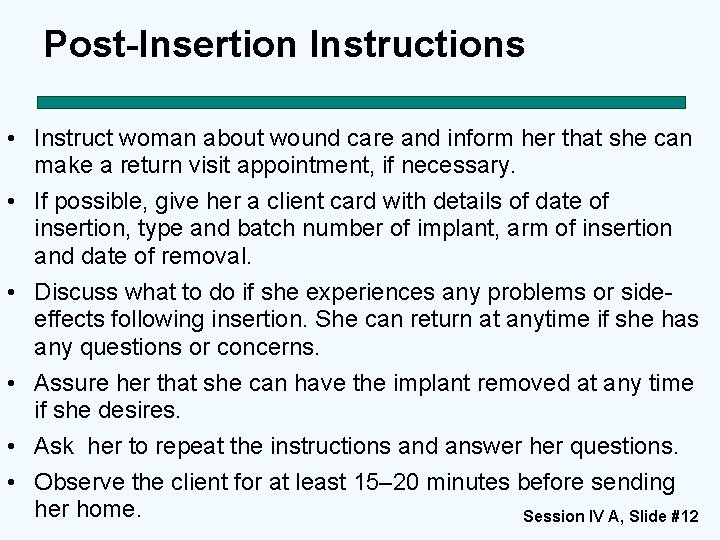 Post-Insertion Instructions

• Instruct woman about wound care and inform her that she can make a return visit appointment, if necessary.

• If possible, give her a client card with details of date of insertion, type and batch number of implant, arm of insertion and date of removal.

• Discuss what to do if she experiences any problems or side-effects following insertion. She can return at anytime if she has any questions or concerns.

• Assure her that she can have the implant removed at any time if she desires.

• Ask her to repeat the instructions and answer her questions.

• Observe the client for at least 15–20 minutes before sending her home.

Session IV A, Slide #12